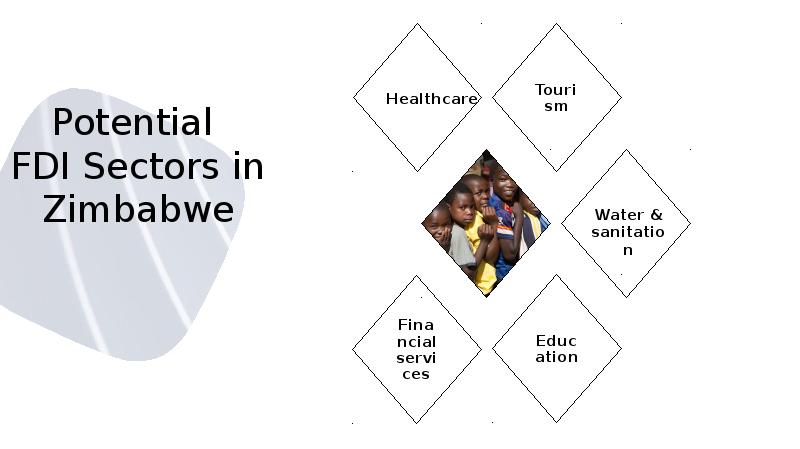 Potential FDI Sectors in Zimbabwe

Healthcare

Tourism

Water & sanitation

Financial services

Education